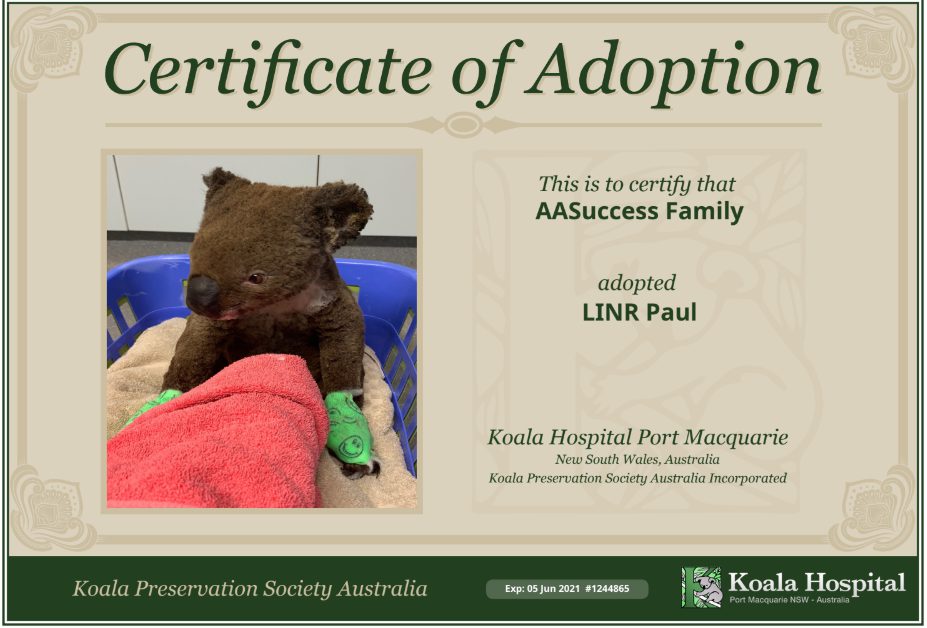 Certificate of Adoption

This is to certify that
AASuccess Family

adopted
LINR Paul

Koala Hospital Port Macquarie
New South Wales, Australia
Koala Preservation Society Australia Incorporated

Koala Preservation Society Australia

Exp: 05 Jun 2021 #1244865

Koala Hospital
Port Macquarie NSW - Australia